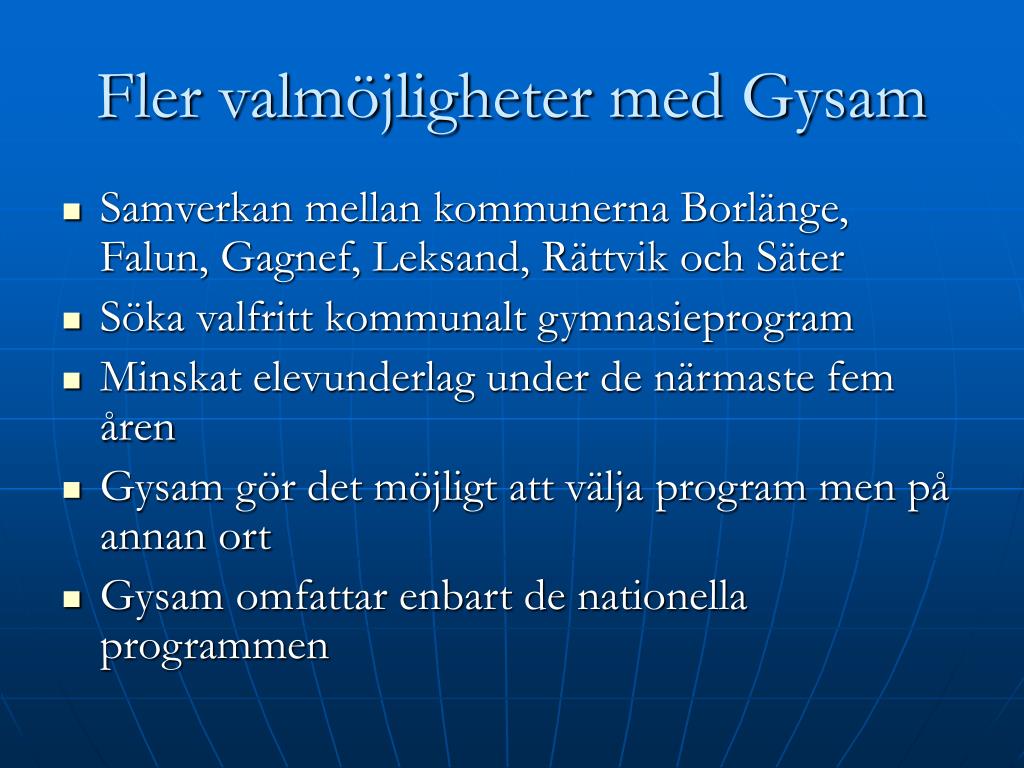 Fler valmöjligheter med Gysam

- Samverkan mellan kommunerna Borlänge, Falun, Gagnef, Leksand, Rättvik och Säter
- Söka valfritt kommunalt gymnasieprogram
- Minskat elevunderlag under de närmaste fem åren
- Gysam gör det möjligt att välja program men på annan ort
- Gysam omfattar enbart de nationella programmen